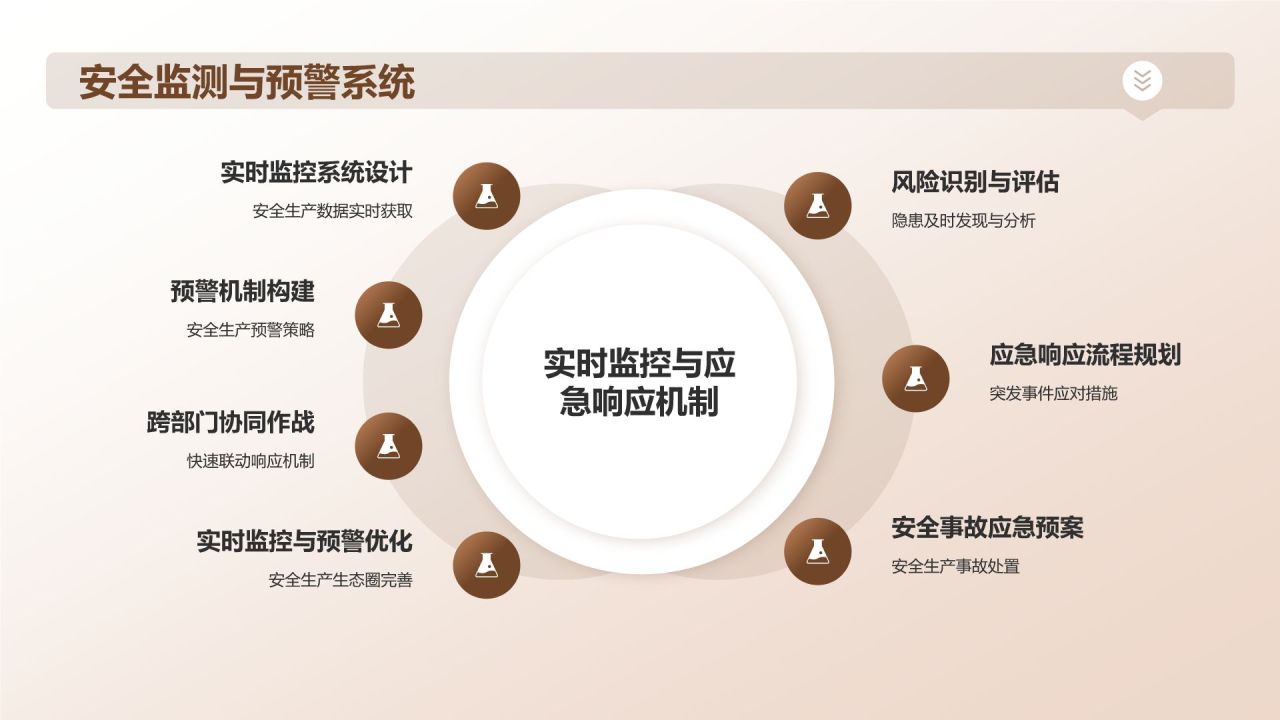 安全监测与预警系统

实时监控系统设计
安全生产数据实时获取

预警机制构建
安全生产预警策略

跨部门协同作战
快速联动响应机制

实时监控与预警优化
安全生产生态圈完善

实时监控与应急响应机制

风险识别与评估
隐患及时发现与分析

应急响应流程规划
突发事件应对措施

安全事故应急预案
安全生产事故处置